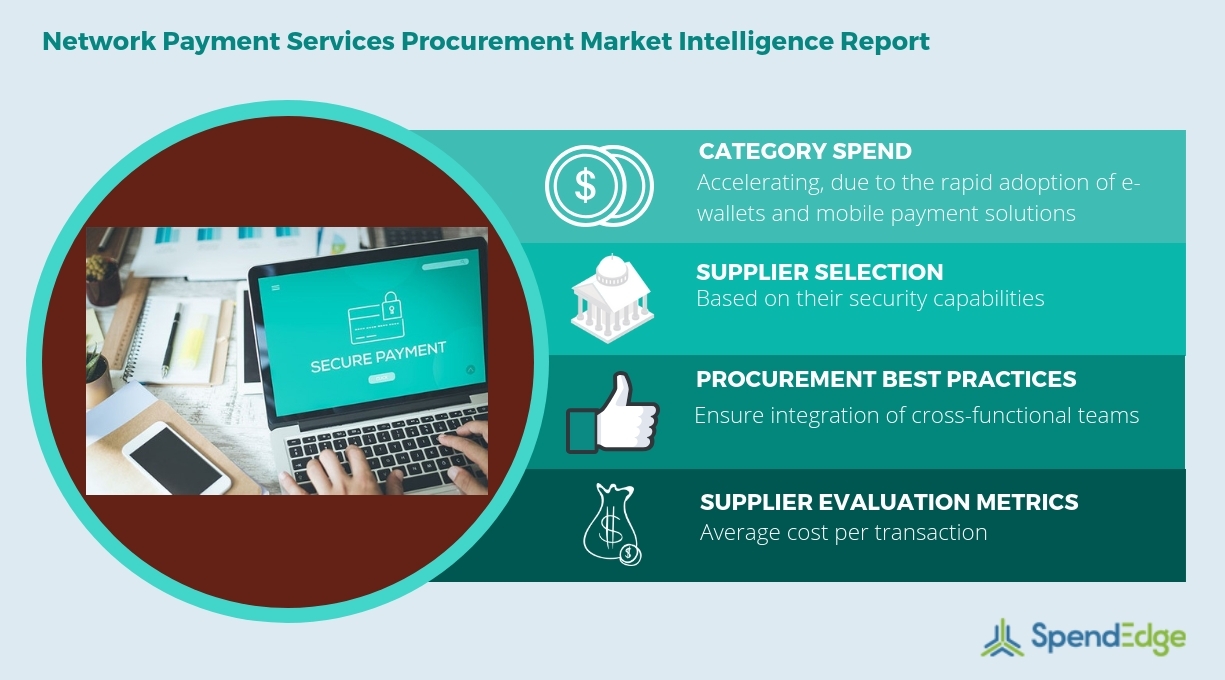 Network Payment Services Procurement Market Intelligence Report

SECURE PAYMENT

CATEGORY SPEND
Accelerating, due to the rapid adoption of e-wallets and mobile payment solutions

SUPPLIER SELECTION
Based on their security capabilities

PROCUREMENT BEST PRACTICES
Ensure integration of cross-functional teams

SUPPLIER EVALUATION METRICS
Average cost per transaction

SpendEdge